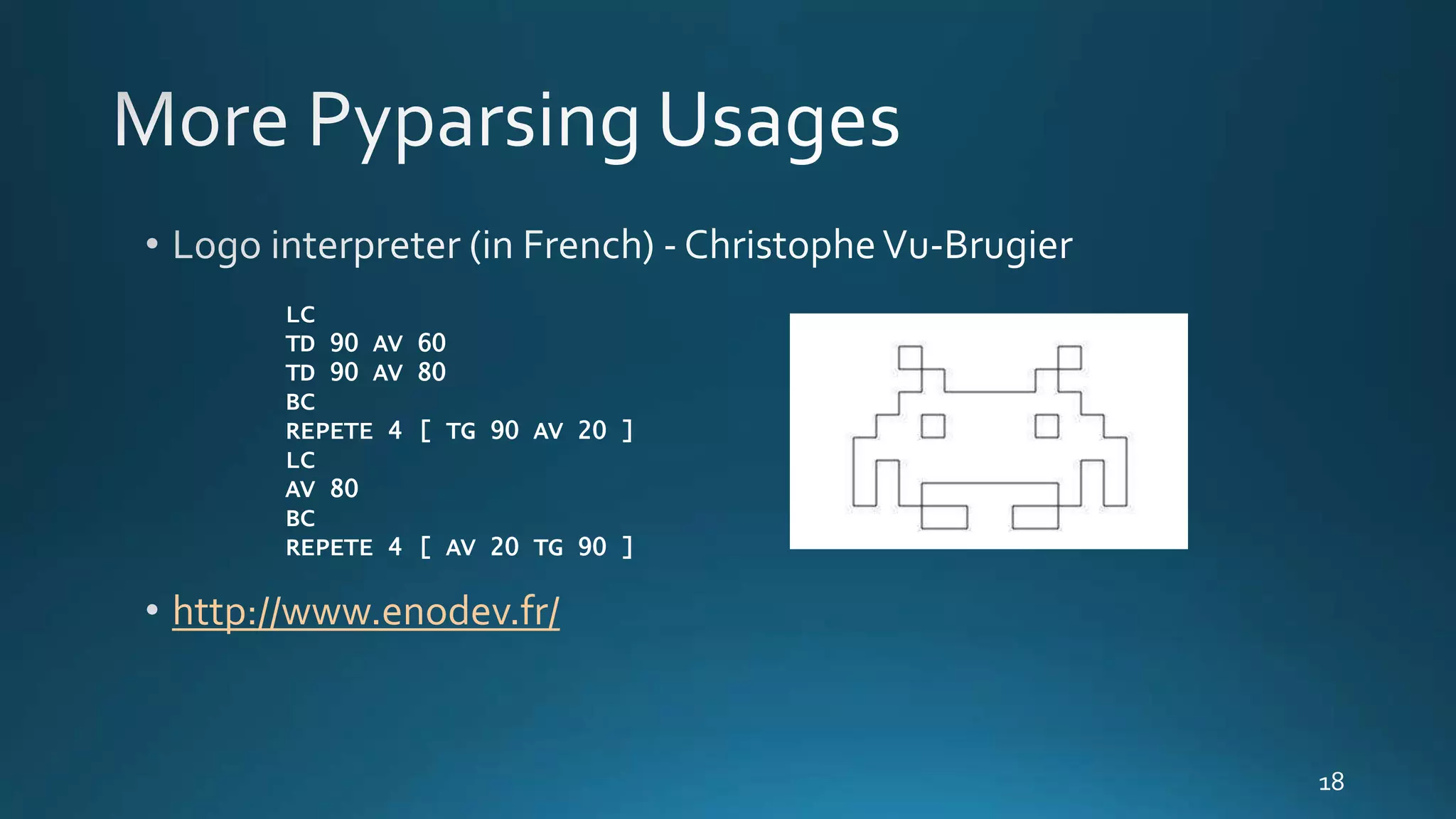 More Pyparsing Usages

• Logo interpreter (in French) - Christophe Vu-Brugier

LC
TD 90 AV 60
TD 90 AV 80
BC
REPETE 4 [ TG 90 AV 20 ]
LC
AV 80
BC
REPETE 4 [ AV 20 TG 90 ]

• http://www.enodev.fr/

18